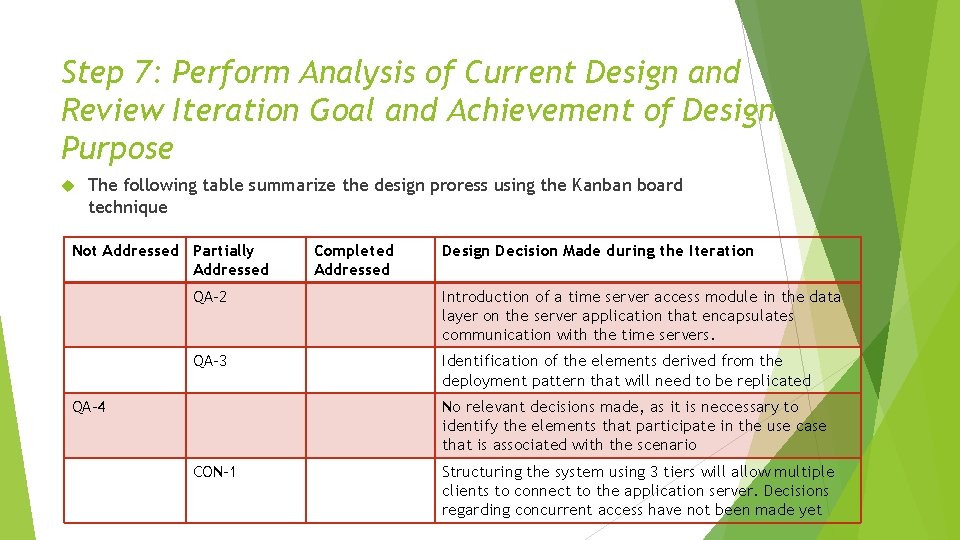 Step 7: Perform Analysis of Current Design and Review Iteration Goal and Achievement of Design Purpose

The following table summarize the design proress using the Kanban board technique

| Not Addressed | Partially Addressed | Completed Addressed | Design Decision Made during the Iteration |
|---|---|---|---|
| | QA-2 | | Introduction of a time server access module in the data layer on the server application that encapsulates communication with the time servers. |
| | QA-3 | | Identification of the elements derived from the deployment pattern that will need to be replicated |
| QA-4 | | | No relevant decisions made, as it is neccessary to identify the elements that participate in the use case that is associated with the scenario |
| | CON-1 | | Structuring the system using 3 tiers will allow multiple clients to connect to the application server. Decisions regarding concurrent access have not been made yet |